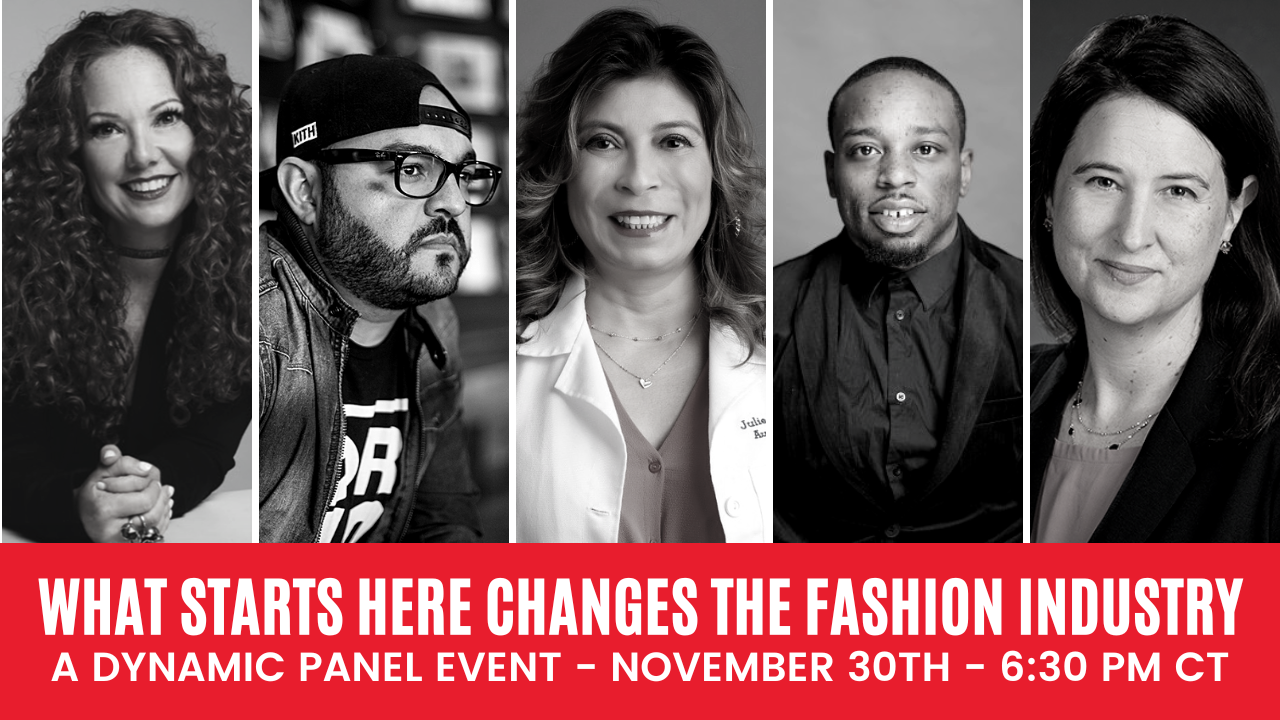 KITH

Julie

WHAT STARTS HERE CHANGES THE FASHION INDUSTRY
A DYNAMIC PANEL EVENT - NOVEMBER 30TH - 6:30 PM CT